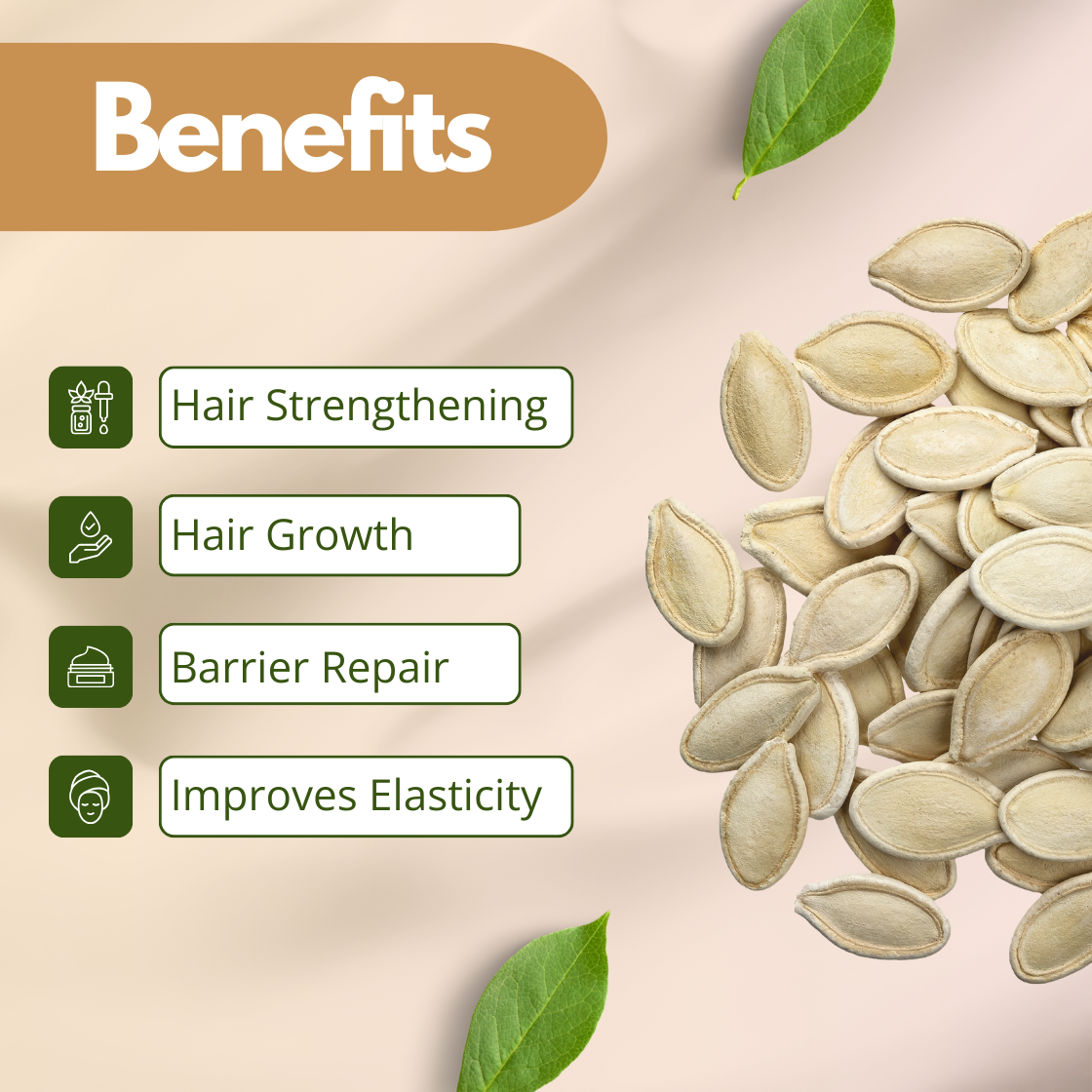 Benefits

Hair Strengthening

Hair Growth

Barrier Repair

Improves Elasticity